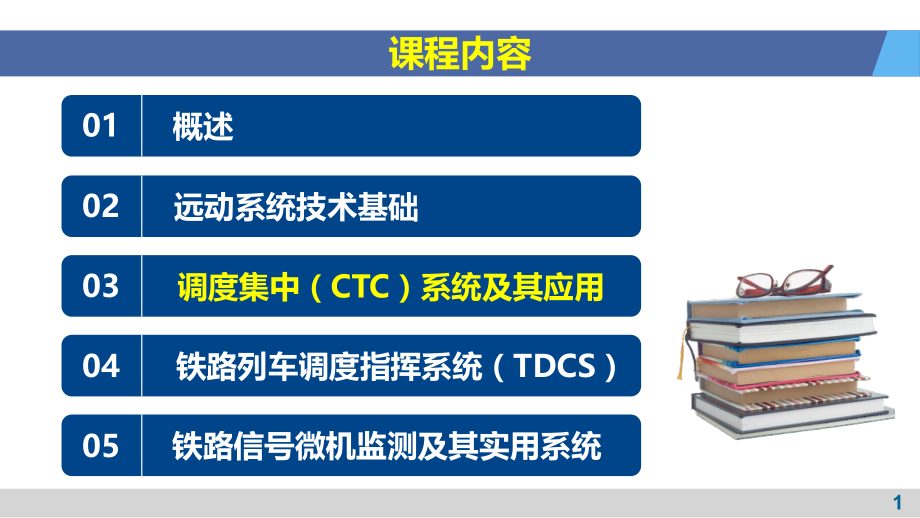 课程内容

01 概述

02 远动系统技术基础

03 调度集中（CTC）系统及其应用

04 铁路列车调度指挥系统（TDCS）

05 铁路信号微机监测及其实用系统

1